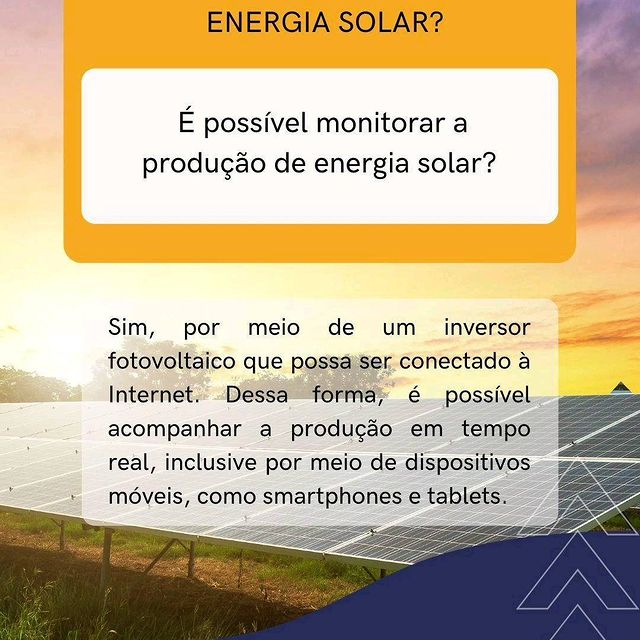 ENERGIA SOLAR?

É possível monitorar a produção de energia solar?

Sim, por meio de um inversor fotovoltaico que possa ser conectado à Internet. Dessa forma, é possível acompanhar a produção em tempo real, inclusive por meio de dispositivos móveis, como smartphones e tablets.